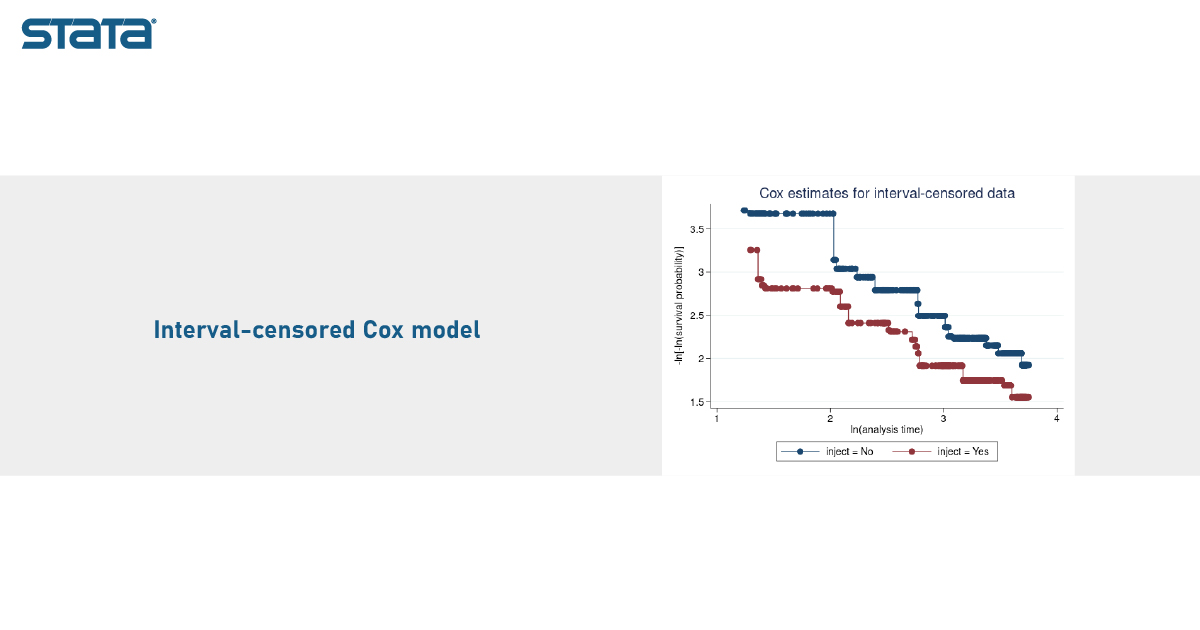 STATA

Interval-censored Cox model

Cox estimates for interval-censored data

-ln[-ln(survival probability)]

3.5
3
2.5
2
1.5

1
2
3
4

ln(analysis time)

inject = No
inject = Yes